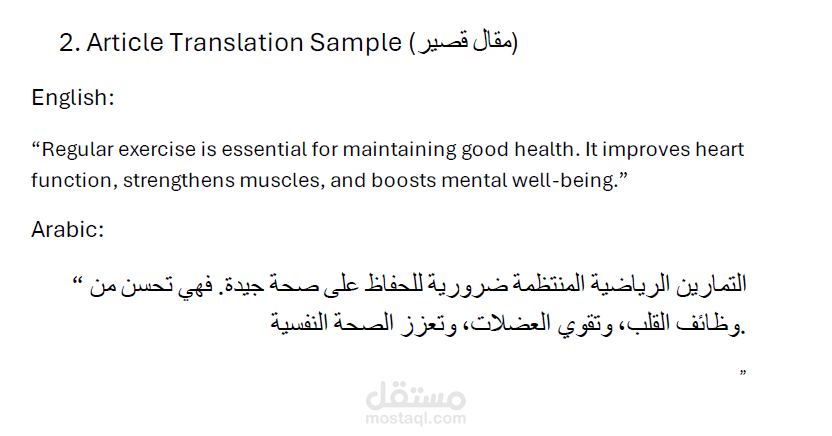 2. Article Translation Sample (مقال قصير)

English:

“Regular exercise is essential for maintaining good health. It improves heart function, strengthens muscles, and boosts mental well-being.”

Arabic:

“ التمارين الرياضية المنتظمة ضرورية للحفاظ على صحة جيدة. فهي تحسن من وظائف القلب، وتقوي العضلات، وتعزز الصحة النفسية.

”

مستقل
mostaql.com